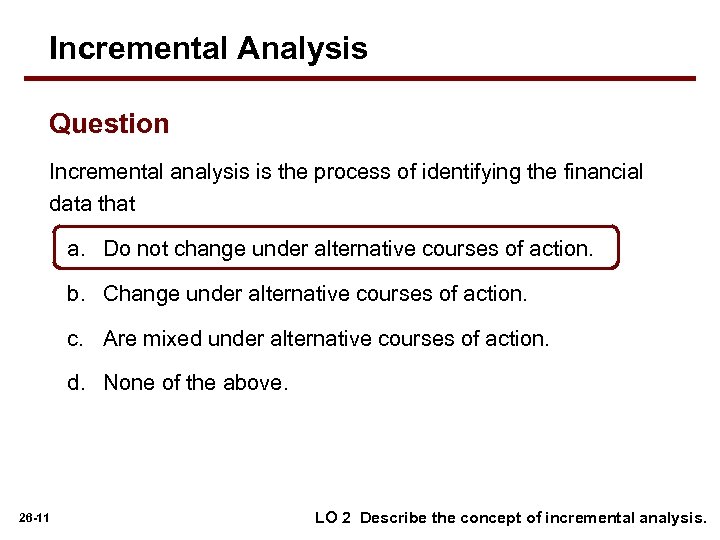 Incremental Analysis

Question

Incremental analysis is the process of identifying the financial data that

a. Do not change under alternative courses of action.

b. Change under alternative courses of action.

c. Are mixed under alternative courses of action.

d. None of the above.

26-11

LO 2 Describe the concept of incremental analysis.